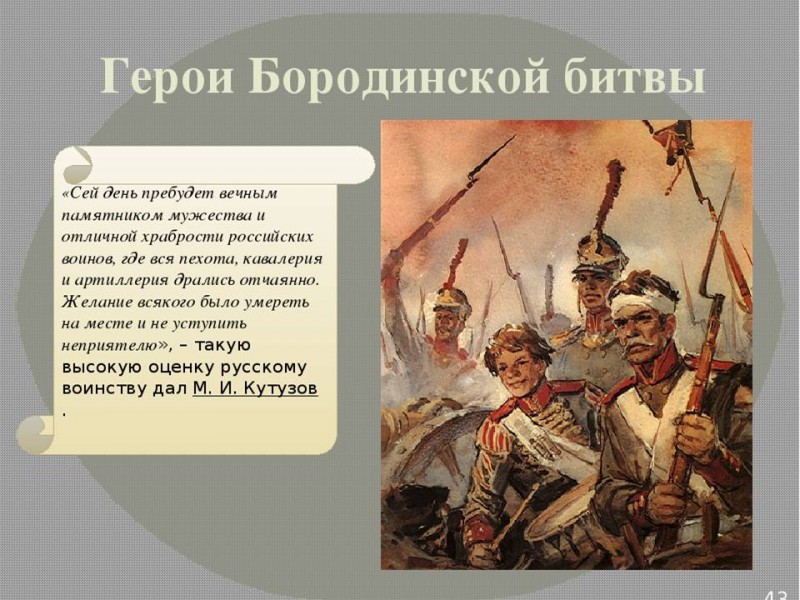 Герои Бородинской битвы

«Сей день пребудет вечным памятником мужества и отличной храбрости российских воинов, где вся пехота, кавалерия и артиллерия дрались отчаянно. Желание всякого было умереть на месте и не уступить неприятелю», – такую высокую оценку русскому воинству дал М. И. Кутузов .

43